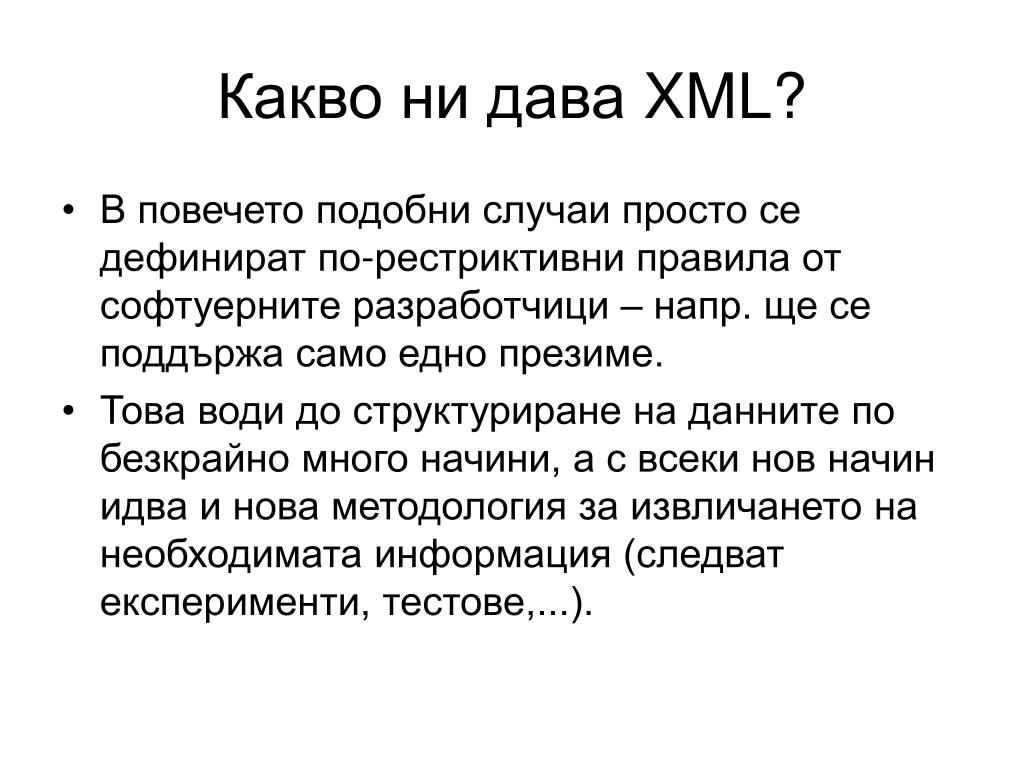 Какво ни дава XML?

• В повечето подобни случаи просто се дефинират по-рестриктивни правила от софтуерните разработчици – напр. ще се поддържа само едно презиме.

• Това води до структуриране на данните по безкрайно много начини, а с всеки нов начин идва и нова методология за извличането на необходимата информация (следват експерименти, тестове,...).